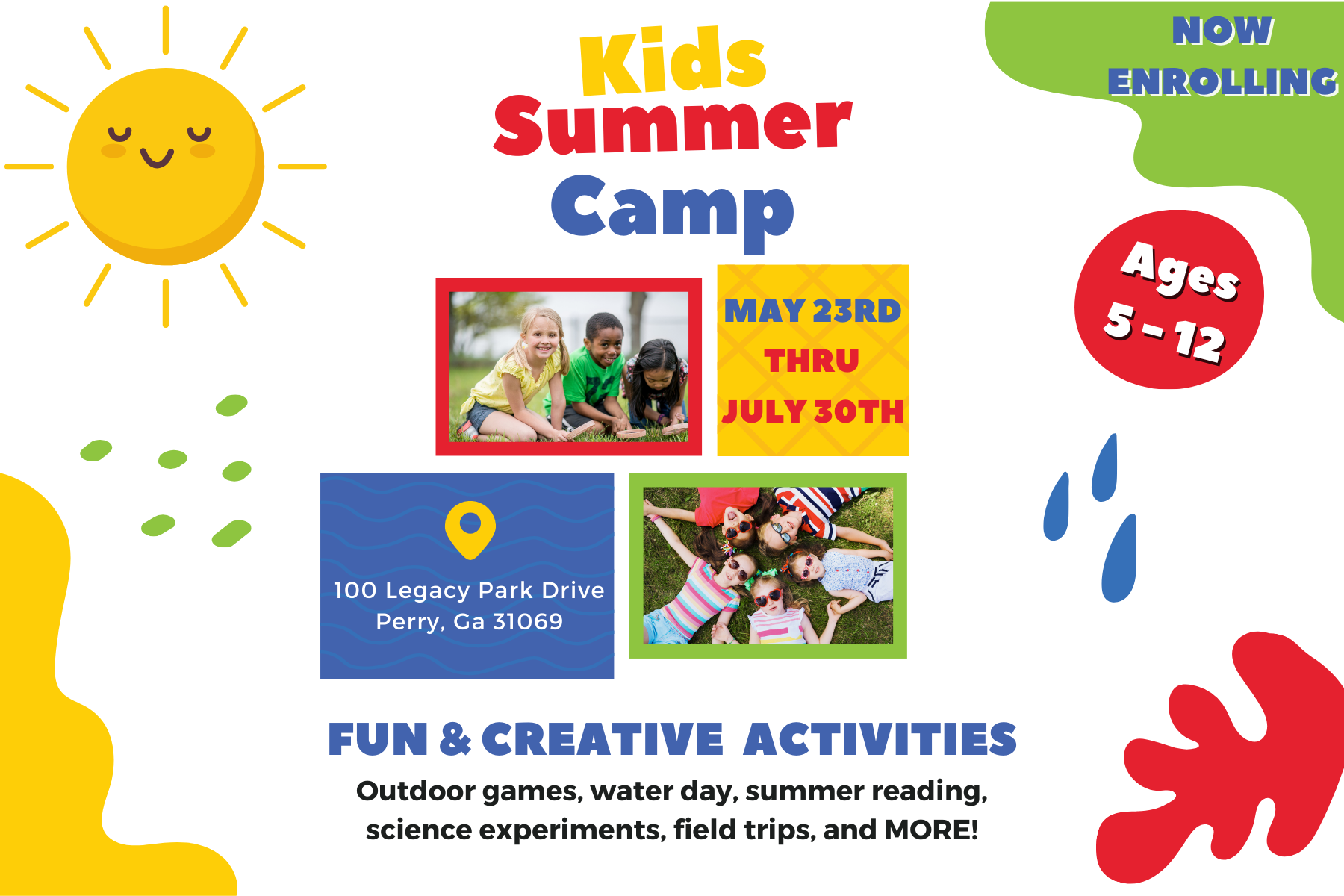 Kids
Summer
Camp

NOW
ENROLLING

Ages
5 - 12

MAY 23RD
THRU
JULY 30TH

100 Legacy Park Drive
Perry, Ga 31069

FUN & CREATIVE ACTIVITIES

Outdoor games, water day, summer reading, science experiments, field trips, and MORE!